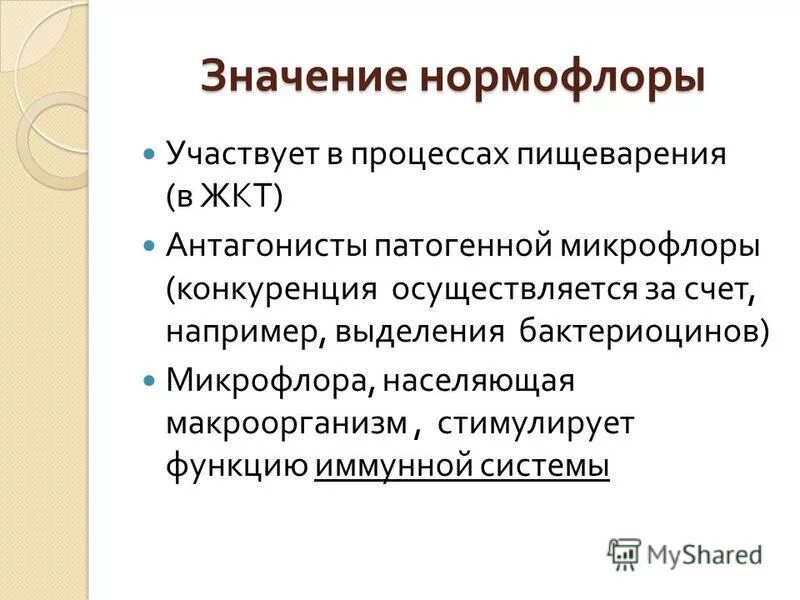 Значение нормофлоры

Участвует в процессах пищеварения (в ЖКТ)

Антагонисты патогенной микрофлоры (конкуренция осуществляется за счет, например, выделения бактериоцинов)

Микрофлора, населяющая макроорганизм , стимулирует функцию иммунной системы

MyShared